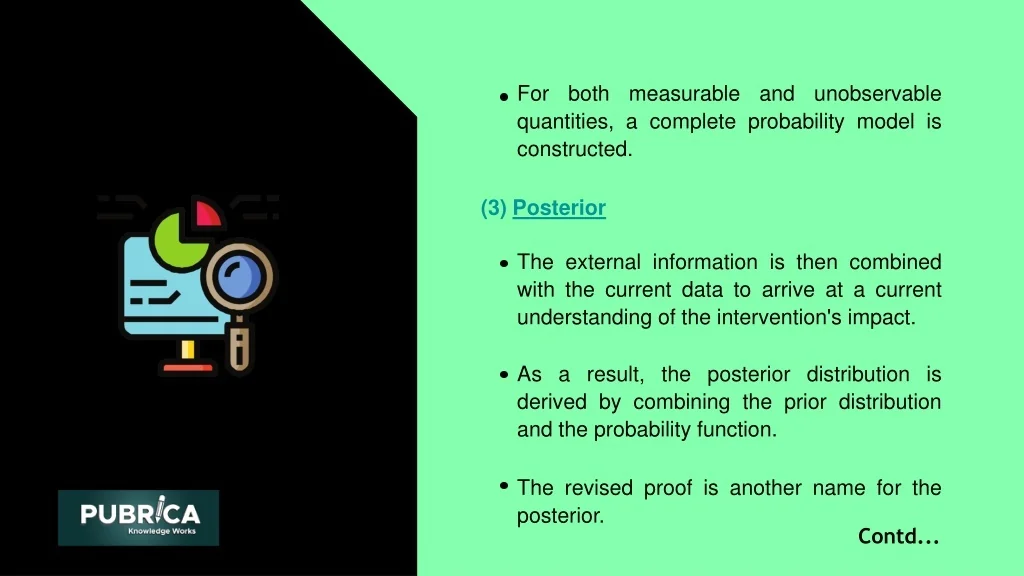 PUBRICA
Knowledge Works

• For both measurable and unobservable quantities, a complete probability model is constructed.

(3) Posterior

• The external information is then combined with the current data to arrive at a current understanding of the intervention's impact.

• As a result, the posterior distribution is derived by combining the prior distribution and the probability function.

• The revised proof is another name for the posterior.

Contd...